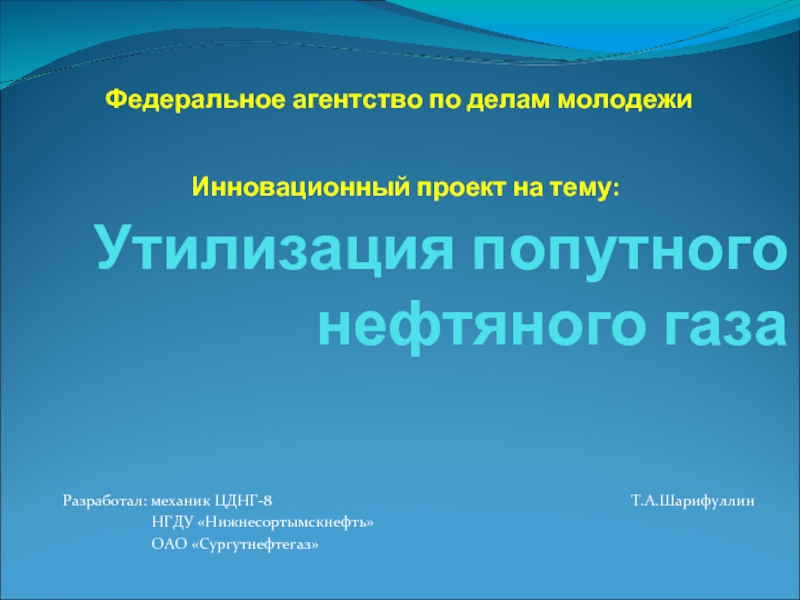 Федеральное агентство по делам молодежи

Инновационный проект на тему:

Утилизация попутного нефтяного газа

Разработал: механик ЦДНГ-8 Т.А.Шарифуллин
НГДУ «Нижнесортымскнефть»
ОАО «Сургутнефтегаз»